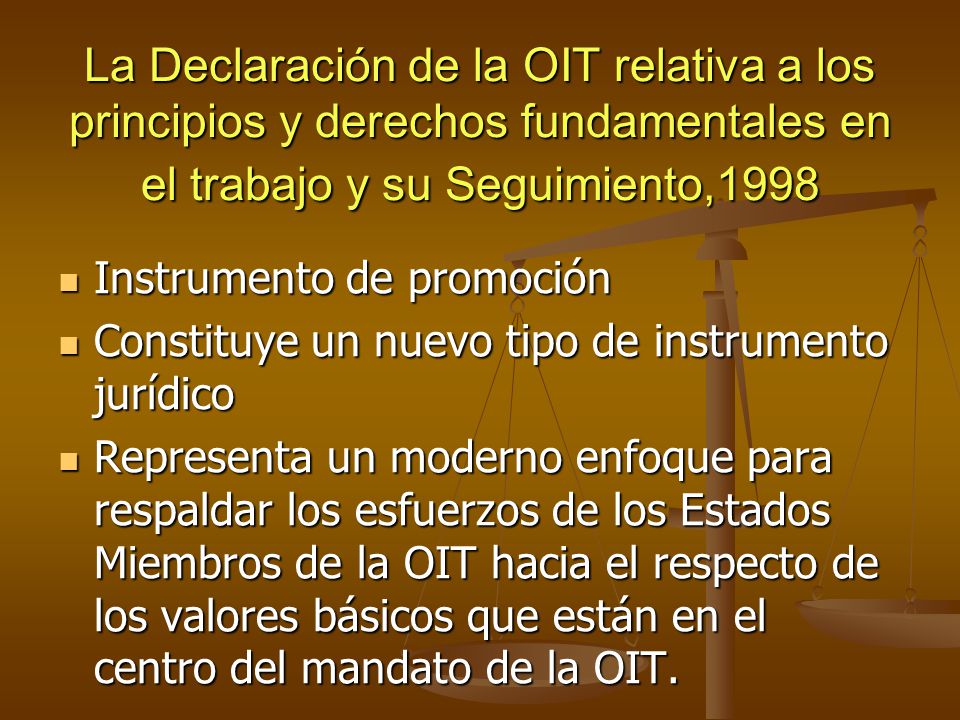 La Declaración de la OIT relativa a los principios y derechos fundamentales en el trabajo y su Seguimiento,1998

- Instrumento de promoción
- Constituye un nuevo tipo de instrumento jurídico
- Representa un moderno enfoque para respaldar los esfuerzos de los Estados Miembros de la OIT hacia el respecto de los valores básicos que están en el centro del mandato de la OIT.